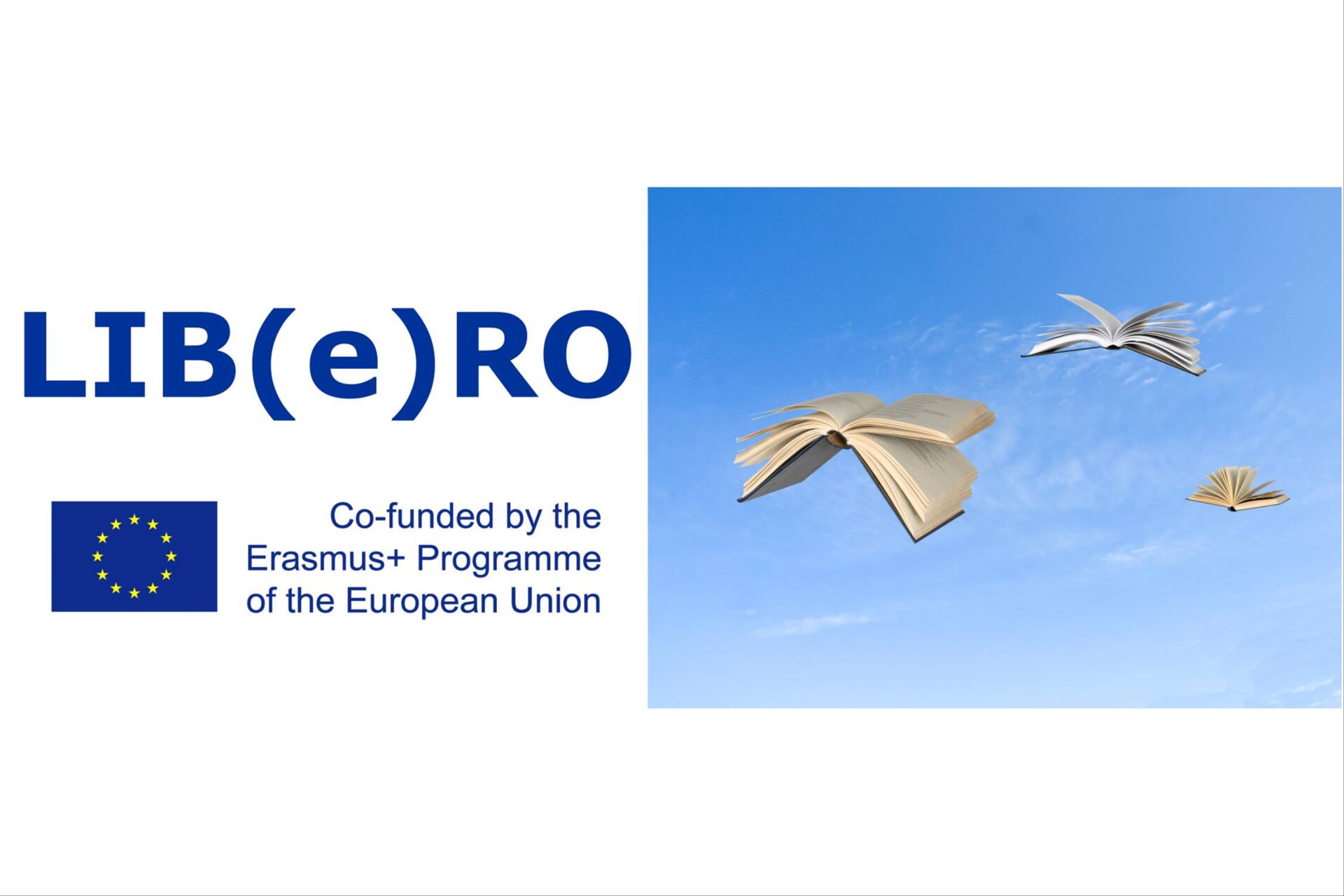 LIB(e)RO

Co-funded by the Erasmus+ Programme of the European Union